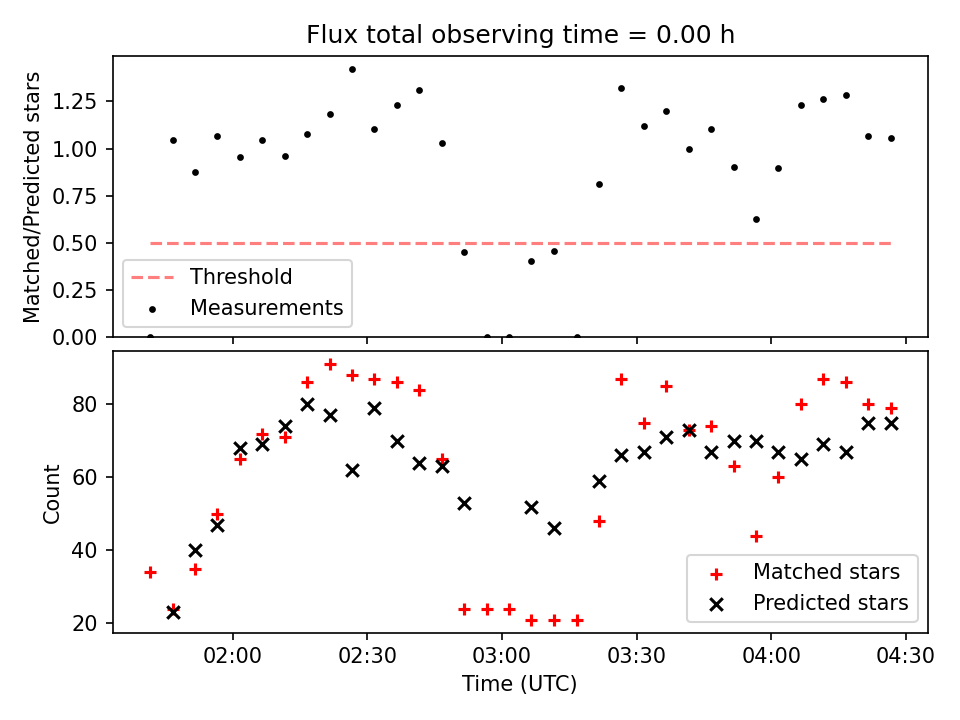 Flux total observing time = 0.00 h

Matched/Predicted stars

1.25
1.00
0.75
0.50
0.25
0.00

Threshold
Measurements

Count

80
60
40
20

Matched stars
Predicted stars

02:00
02:30
03:00
03:30
04:00
04:30

Time (UTC)